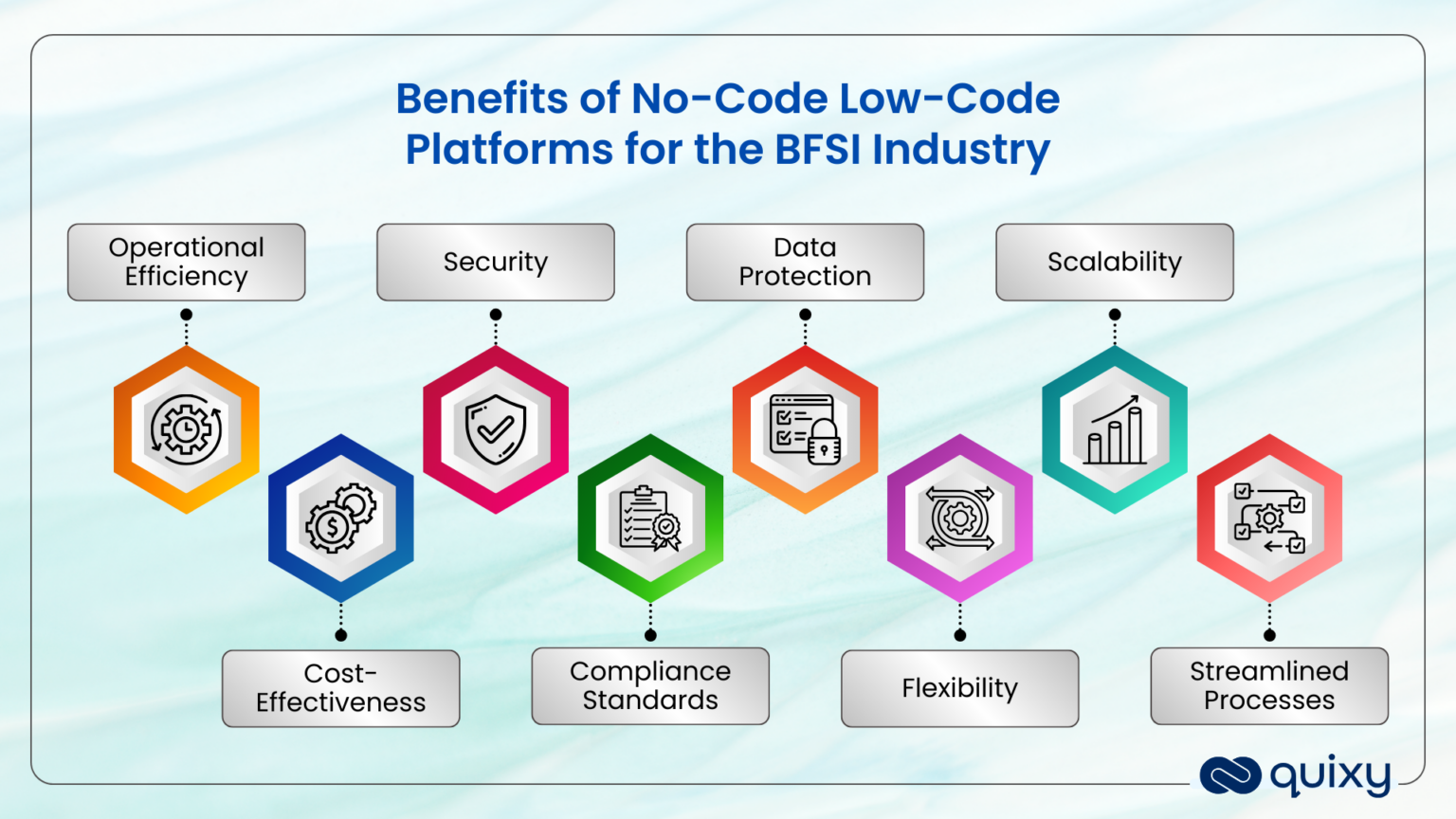 Benefits of No-Code Low-Code Platforms for the BFSI Industry

Operational Efficiency

Security

Data Protection

Scalability

Cost-Effectiveness

Compliance Standards

Flexibility

Streamlined Processes

quixy